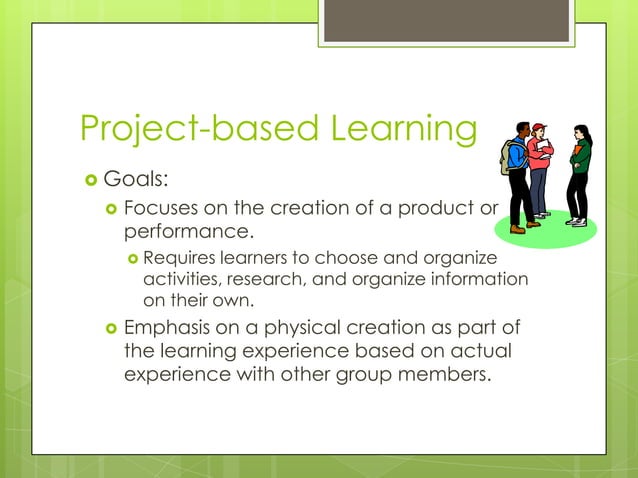 Project-based Learning

Goals:

Focuses on the creation of a product or performance.

Requires learners to choose and organize activities, research, and organize information on their own.

Emphasis on a physical creation as part of the learning experience based on actual experience with other group members.